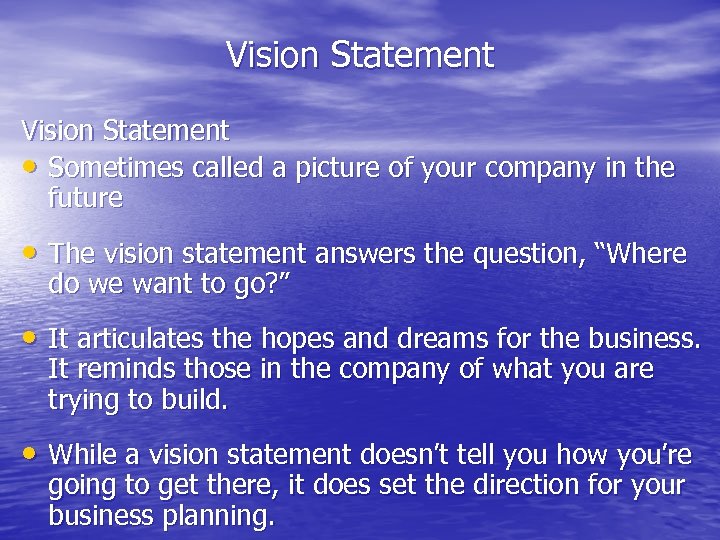 Vision Statement

Vision Statement

• Sometimes called a picture of your company in the future

• The vision statement answers the question, “Where do we want to go?”

• It articulates the hopes and dreams for the business. It reminds those in the company of what you are trying to build.

• While a vision statement doesn’t tell you how you’re going to get there, it does set the direction for your business planning.